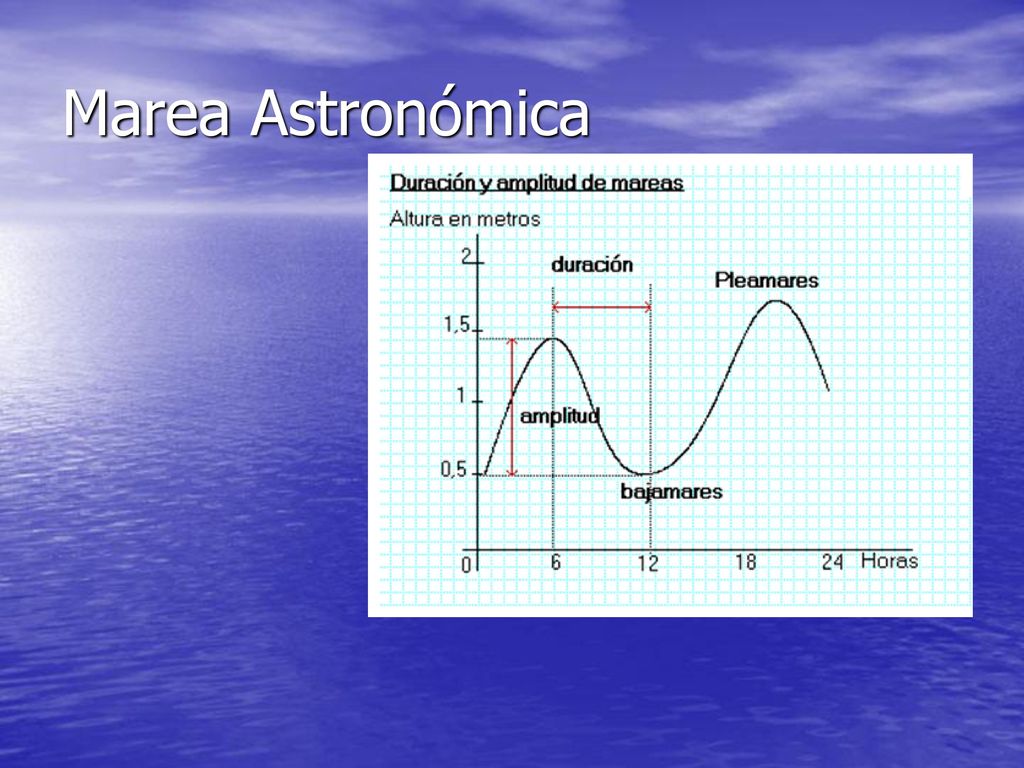 Marea Astronómica

Duración y amplitud de mareas

Altura en metros

2

1,5

1

0,5

0

duración

Pleamares

amplitud

bajamares

6

12

18

24

Horas